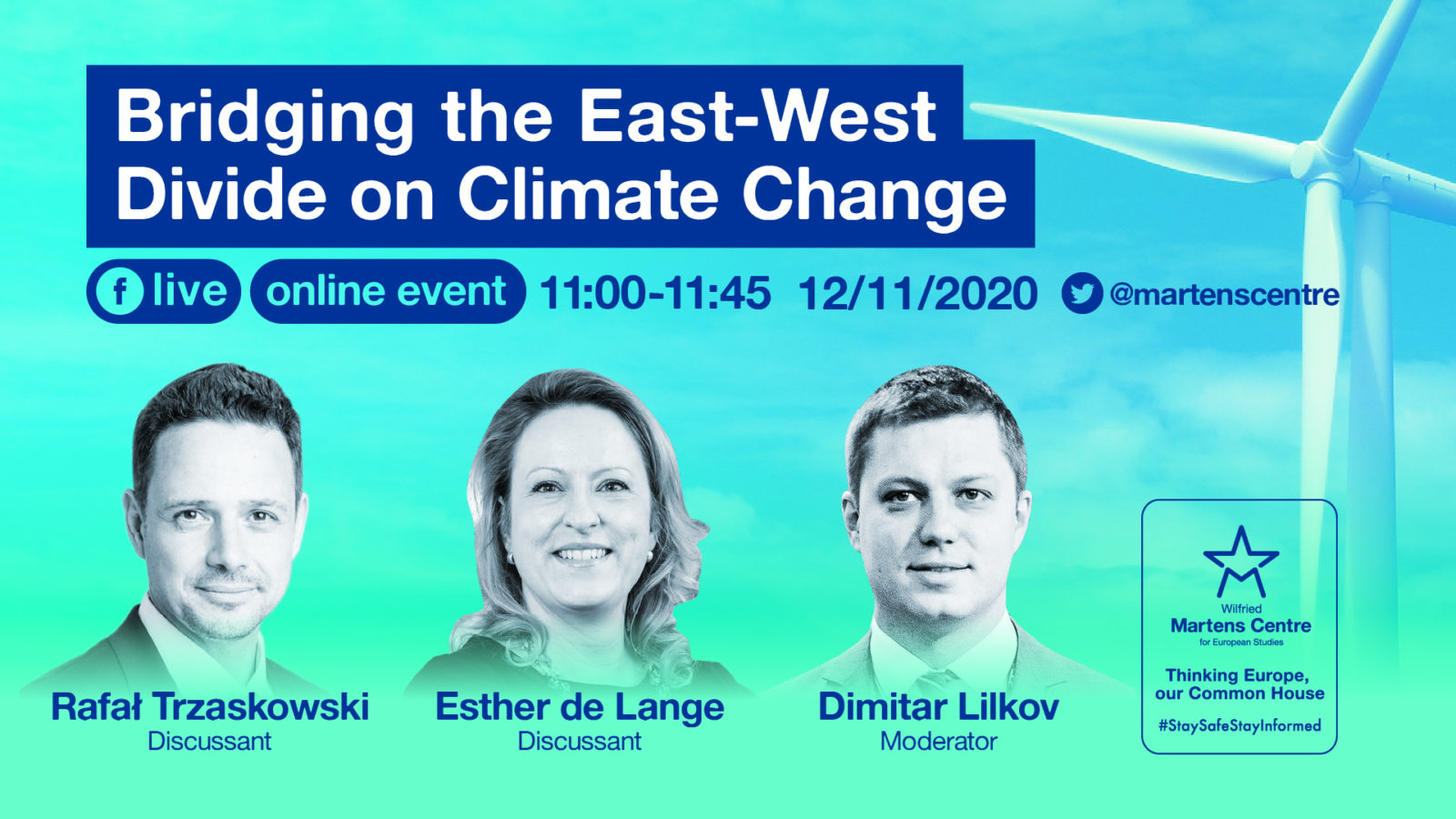 Bridging the East-West Divide on Climate Change

f live online event 11:00-11:45 12/11/2020 @martenscentre

Rafał Trzaskowski
Discussant

Esther de Lange
Discussant

Dimitar Lilkov
Moderator

Wilfried
Martens Centre
for European Studies

Thinking Europe, our Common House

#StaySafeStayInformed